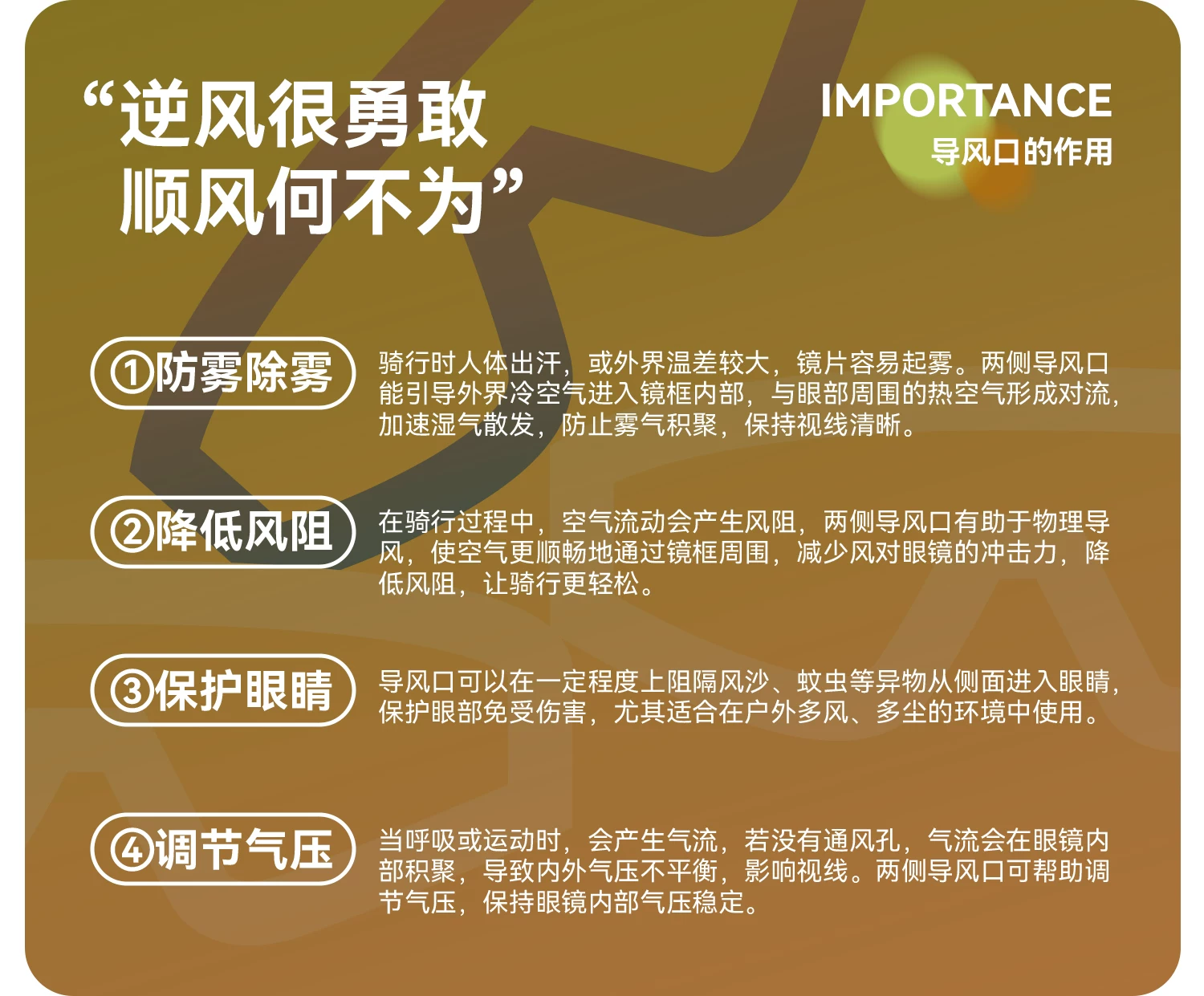 “逆风很勇敢
顺风何不为”

IMPORTANCE
导风口的作用

①防雾除雾

骑行时人体出汗，或外界温差较大，镜片容易起雾。两侧导风口能引导外界冷空气进入镜框内部，与眼部周围的热空气形成对流，加速湿气散发，防止雾气积聚，保持视线清晰。

②降低风阻

在骑行过程中，空气流动会产生风阻，两侧导风口有助于物理导风，使空气更顺畅地通过镜框周围，减少风对眼镜的冲击力，降低风阻，让骑行更轻松。

③保护眼睛

导风口可以在一定程度上阻隔风沙、蚊虫等异物从侧面进入眼睛，保护眼部免受伤害，尤其适合在户外多风、多尘的环境中使用。

④调节气压

当呼吸或运动时，会产生气流，若没有通风孔，气流会在眼镜内部积聚，导致内外气压不平衡，影响视线。两侧导风口可帮助调节气压，保持眼镜内部气压稳定。